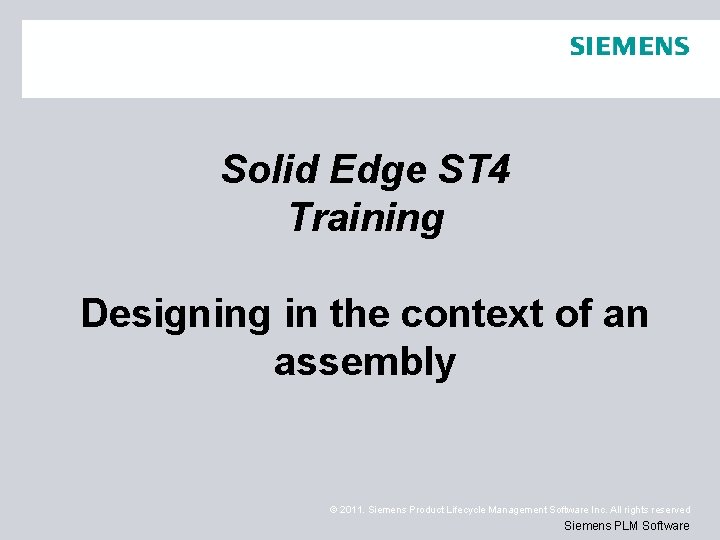 SIEMENS

Solid Edge ST4
Training

Designing in the context of an assembly

© 2011. Siemens Product Lifecycle Management Software Inc. All rights reserved
Siemens PLM Software